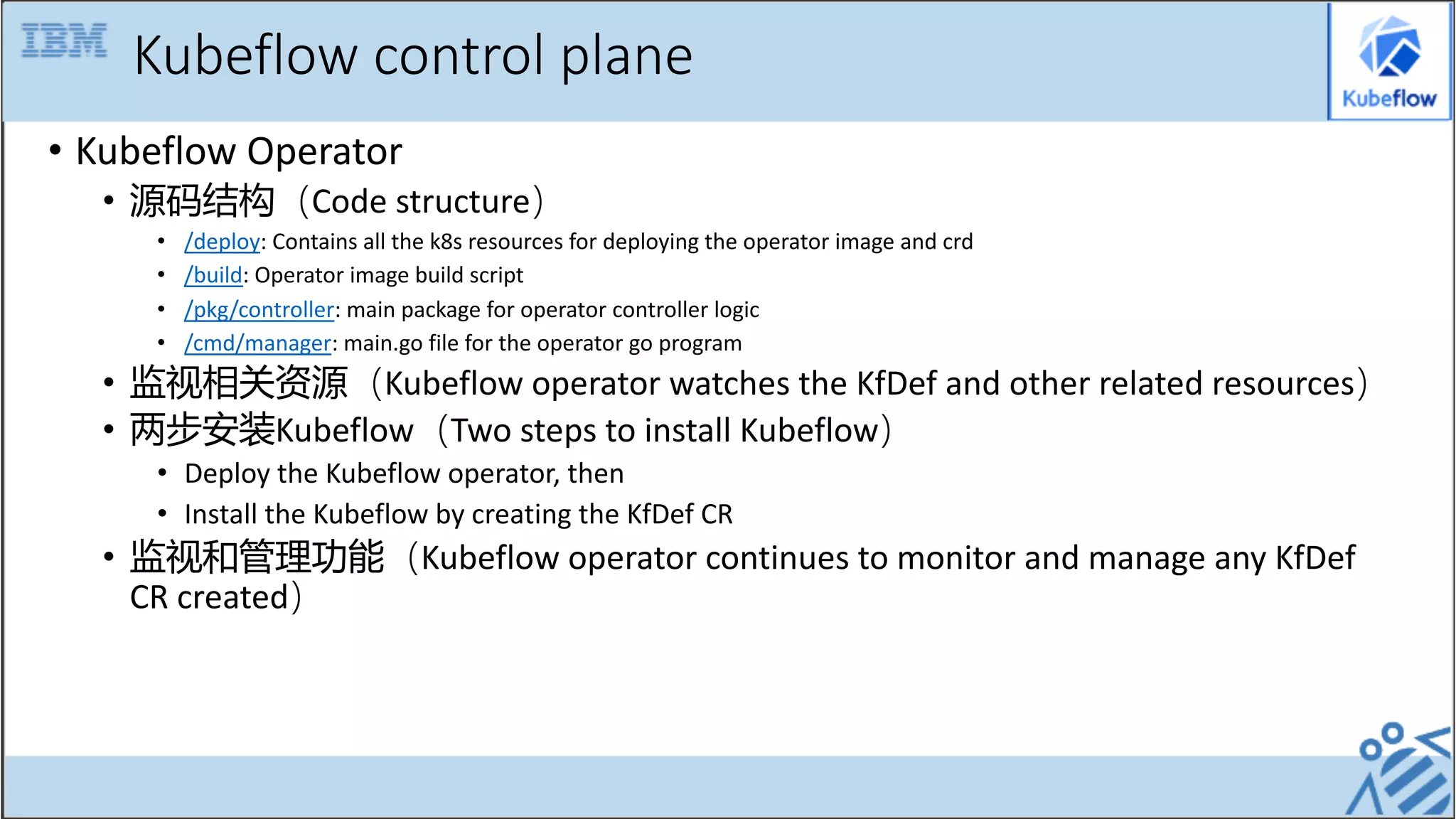 IBM Kubeflow control plane

Kubeflow

• Kubeflow Operator
  • 源码结构（Code structure）
    • /deploy: Contains all the k8s resources for deploying the operator image and crd
    • /build: Operator image build script
    • /pkg/controller: main package for operator controller logic
    • /cmd/manager: main.go file for the operator go program
  • 监视相关资源（Kubeflow operator watches the KfDef and other related resources）
  • 两步安装Kubeflow（Two steps to install Kubeflow）
    • Deploy the Kubeflow operator, then
    • Install the Kubeflow by creating the KfDef CR
  • 监视和管理功能（Kubeflow operator continues to monitor and manage any KfDef CR created）